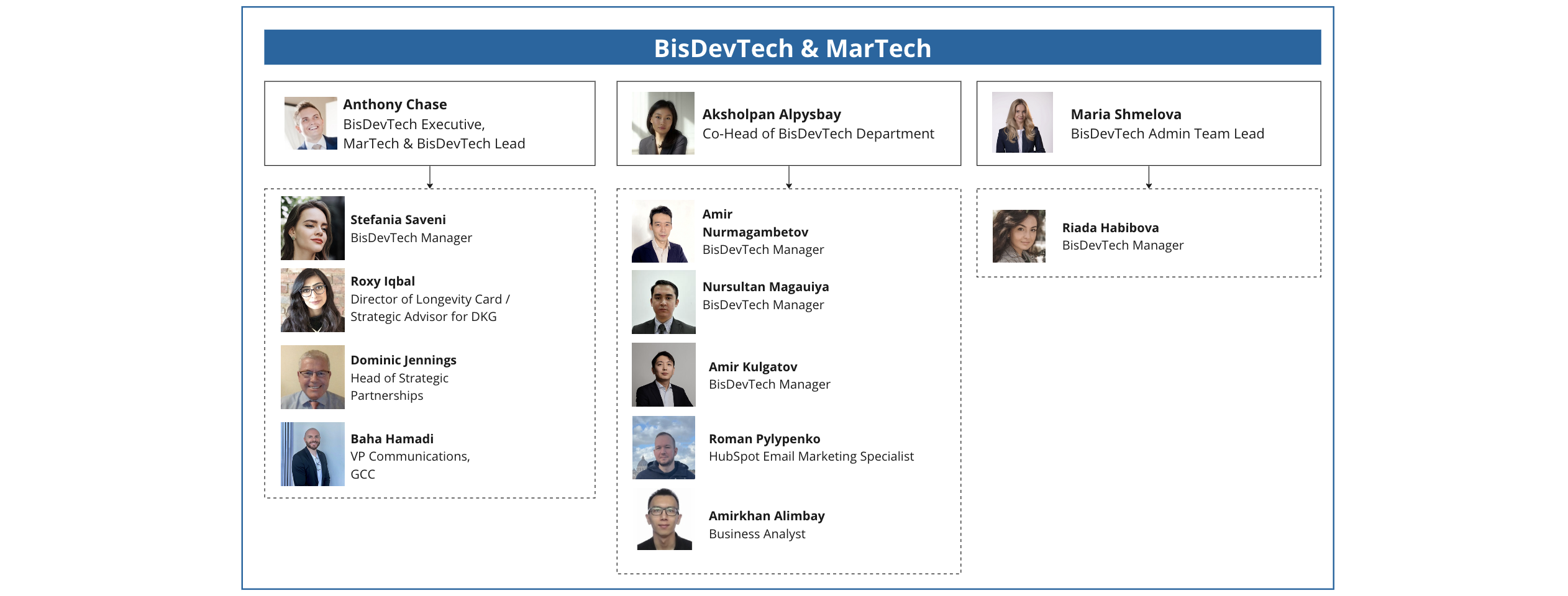 BisDevTech & MarTech

Anthony Chase
BisDevTech Executive, MarTech & BisDevTech Lead

Stefania Saveni
BisDevTech Manager

Roxy Iqbal
Director of Longevity Card / Strategic Advisor for DKG

Dominic Jennings
Head of Strategic Partnerships

Baha Hamadi
VP Communications, GCC

Aksholpan Alpysbay
Co-Head of BisDevTech Department

Amir Nurmagambetov
BisDevTech Manager

Nursultan Magauiya
BisDevTech Manager

Amir Kulgatov
BisDevTech Manager

Roman Pylypenko
HubSpot Email Marketing Specialist

Amirkhan Alimbay
Business Analyst

Maria Shmelova
BisDevTech Admin Team Lead

Riada Habibova
BisDevTech Manager